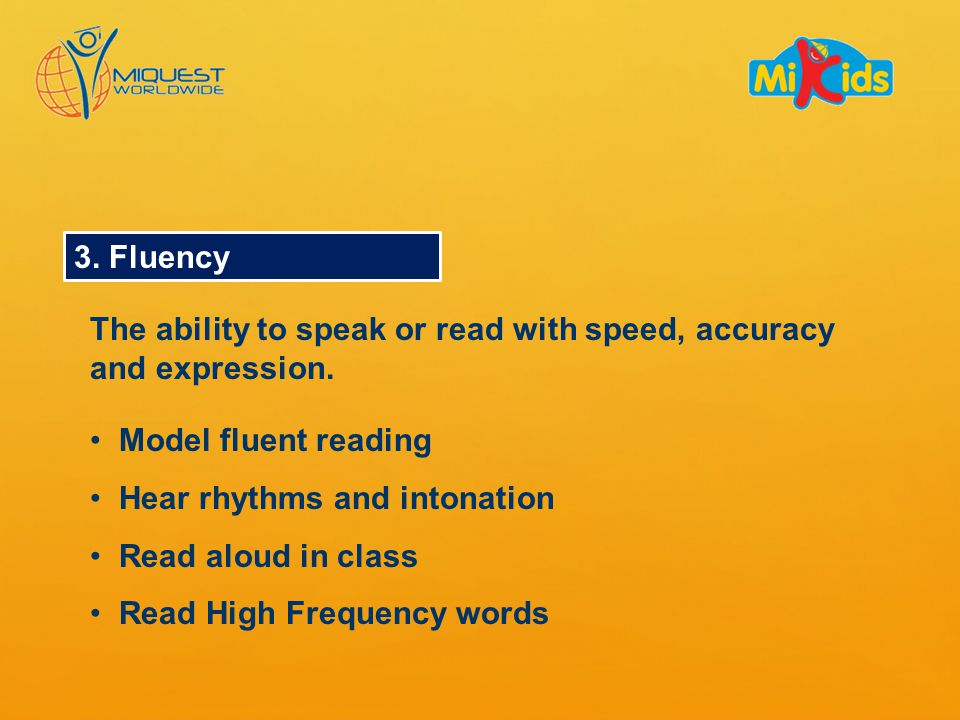 MIQUEST WORLDWIDE

MiKids

3. Fluency

The ability to speak or read with speed, accuracy and expression.

• Model fluent reading
• Hear rhythms and intonation
• Read aloud in class
• Read High Frequency words